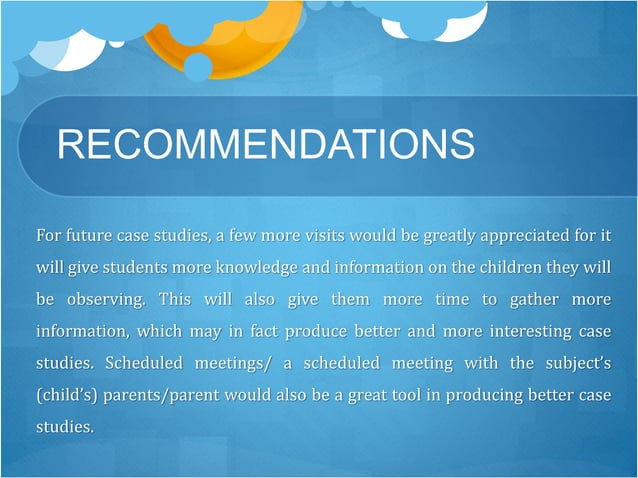 RECOMMENDATIONS

For future case studies, a few more visits would be greatly appreciated for it will give students more knowledge and information on the children they will be observing. This will also give them more time to gather more information, which may in fact produce better and more interesting case studies. Scheduled meetings/ a scheduled meeting with the subject's (child's) parents/parent would also be a great tool in producing better case studies.